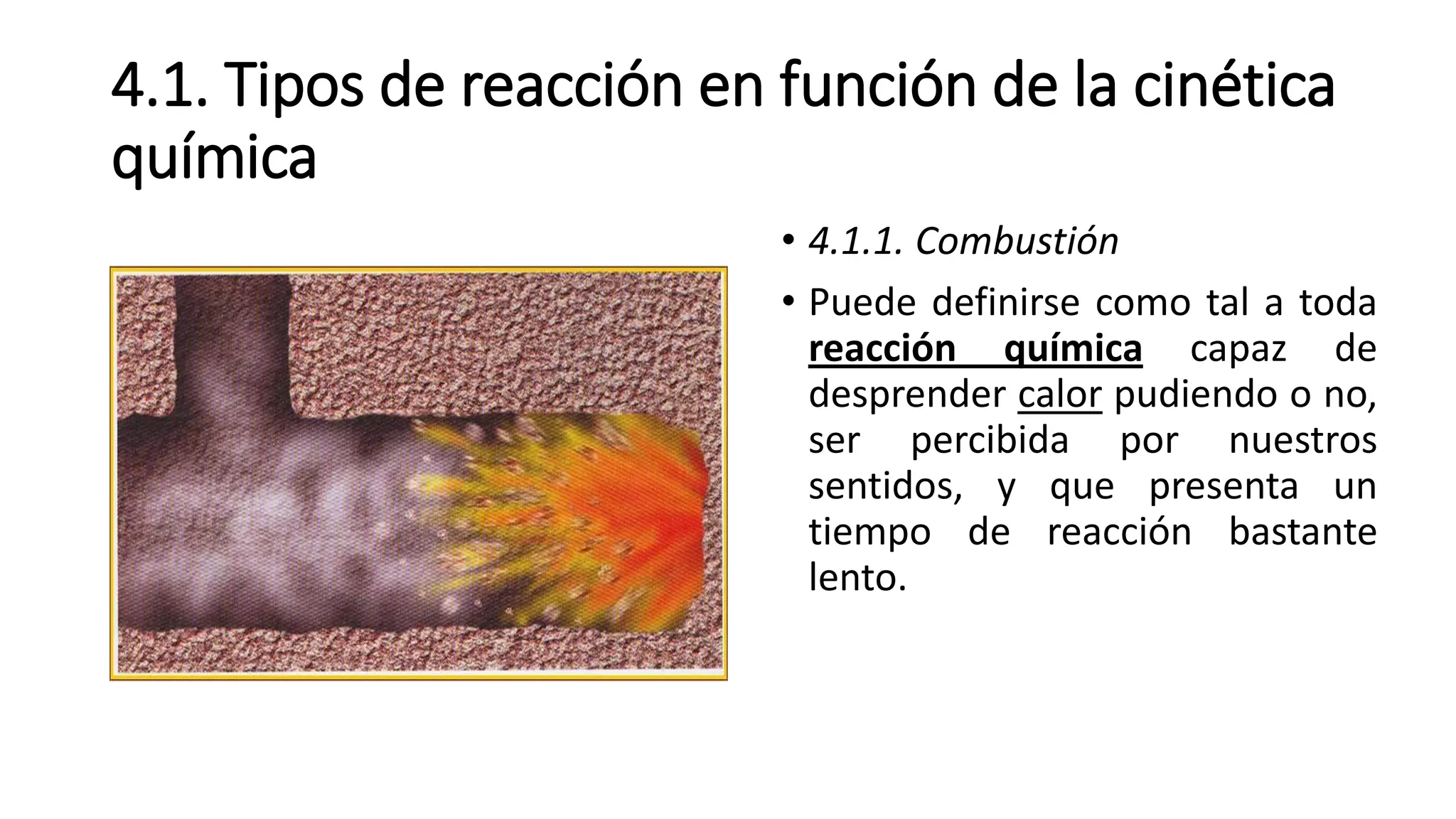 4.1. Tipos de reacción en función de la cinética química

• 4.1.1. Combustión

• Puede definirse como tal a toda reacción química capaz de desprender calor pudiendo o no, ser percibida por nuestros sentidos, y que presenta un tiempo de reacción bastante lento.